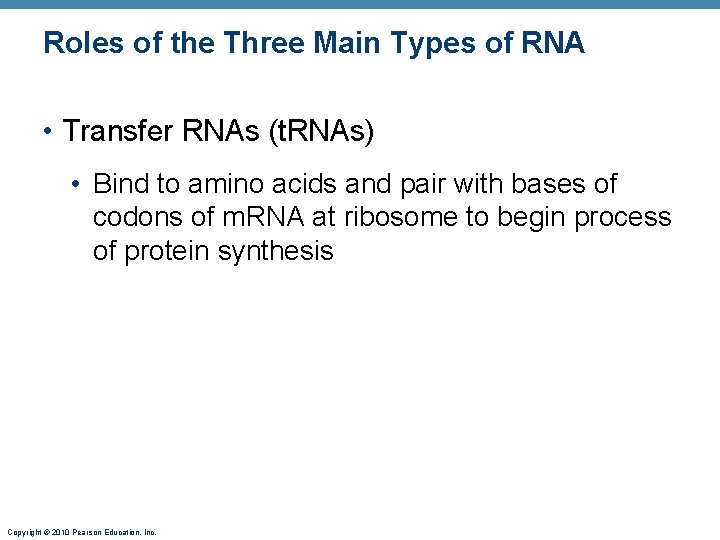 Roles of the Three Main Types of RNA

• Transfer RNAs (tRNAs)

• Bind to amino acids and pair with bases of codons of mRNA at ribosome to begin process of protein synthesis

Copyright © 2010 Pearson Education, Inc.